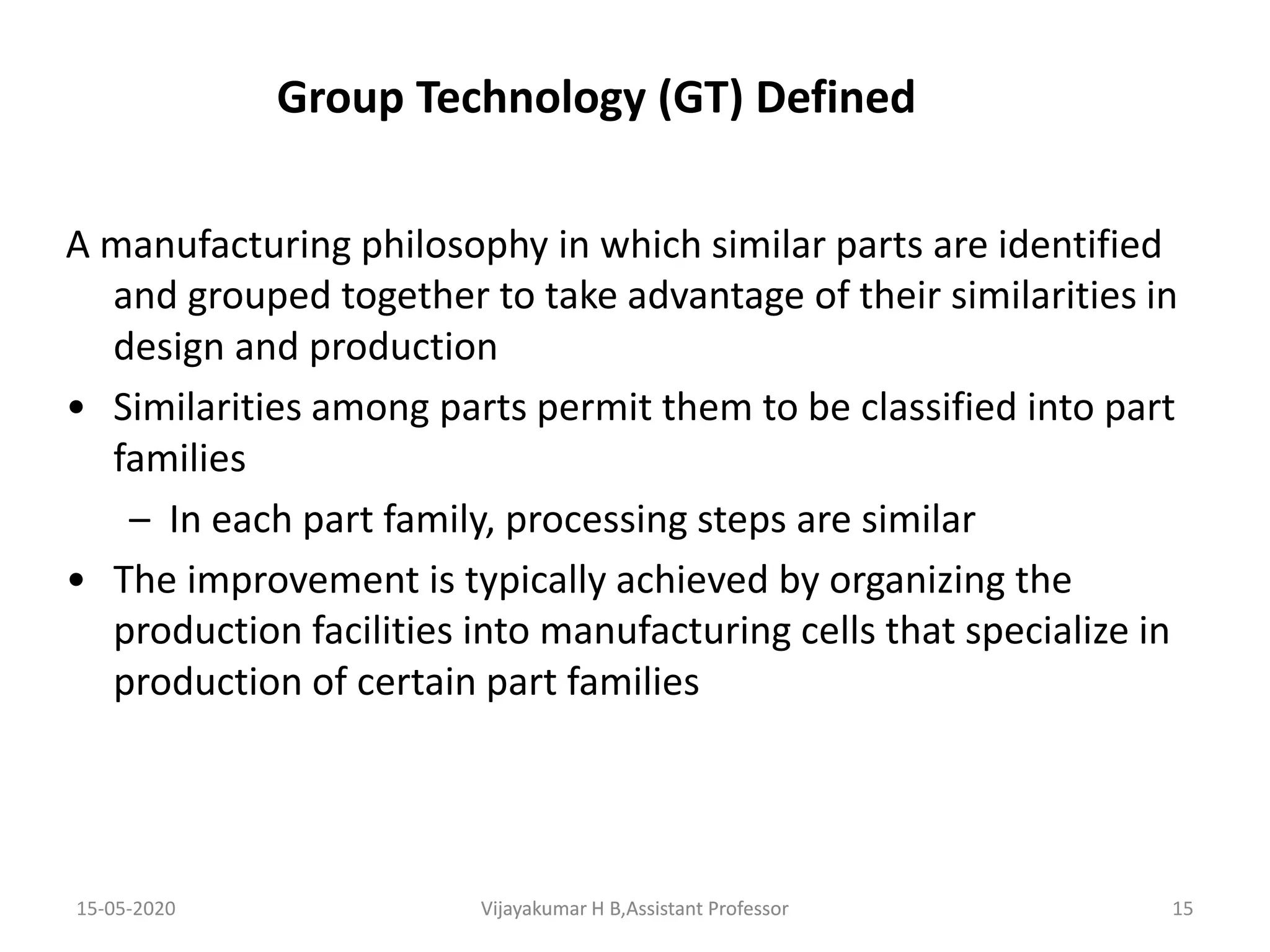 Group Technology (GT) Defined

A manufacturing philosophy in which similar parts are identified and grouped together to take advantage of their similarities in design and production

• Similarities among parts permit them to be classified into part families

– In each part family, processing steps are similar

• The improvement is typically achieved by organizing the production facilities into manufacturing cells that specialize in production of certain part families

15-05-2020 Vijayakumar H B,Assistant Professor 15